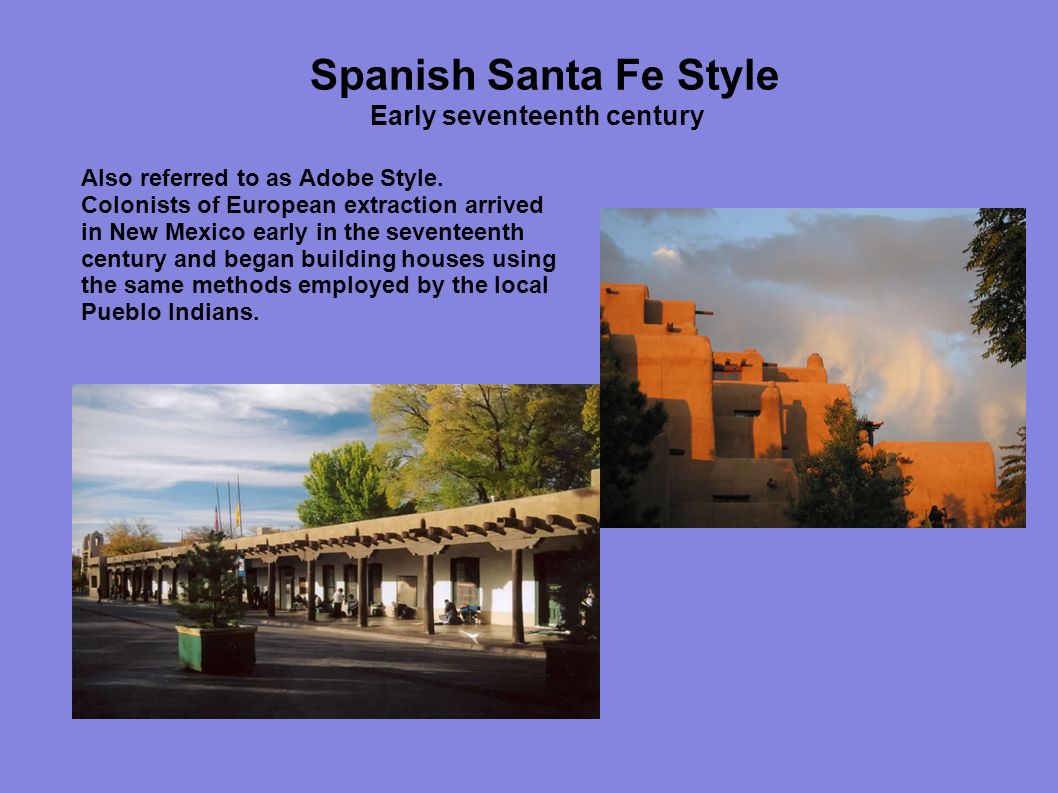 Spanish Santa Fe Style
Early seventeenth century

Also referred to as Adobe Style. Colonists of European extraction arrived in New Mexico early in the seventeenth century and began building houses using the same methods employed by the local Pueblo Indians.